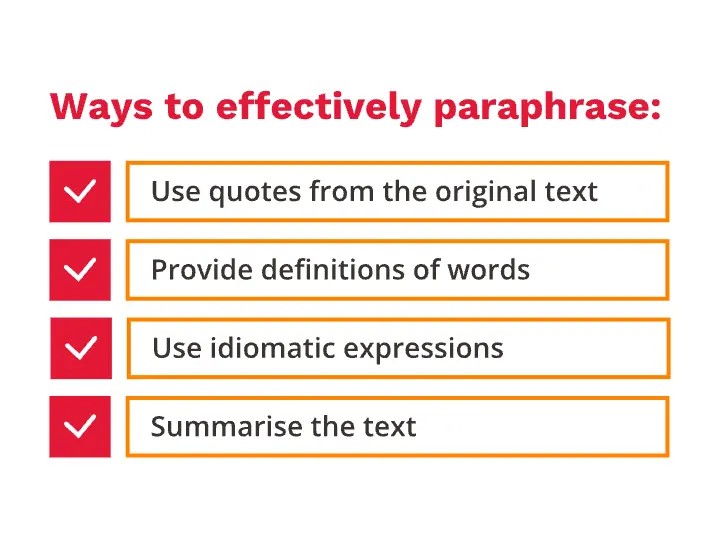 Ways to effectively paraphrase:

Use quotes from the original text

Provide definitions of words

Use idiomatic expressions

Summarise the text